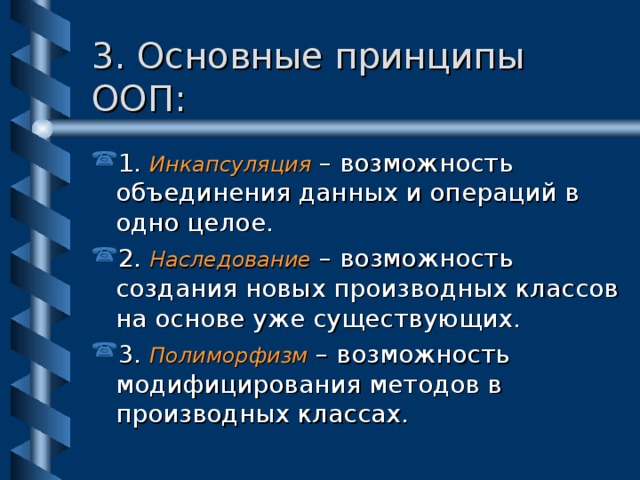 3. Основные принципы ООП:

1. Инкапсуляция – возможность объединения данных и операций в одно целое.

2. Наследование – возможность создания новых производных классов на основе уже существующих.

3. Полиморфизм – возможность модифицирования методов в производных классах.